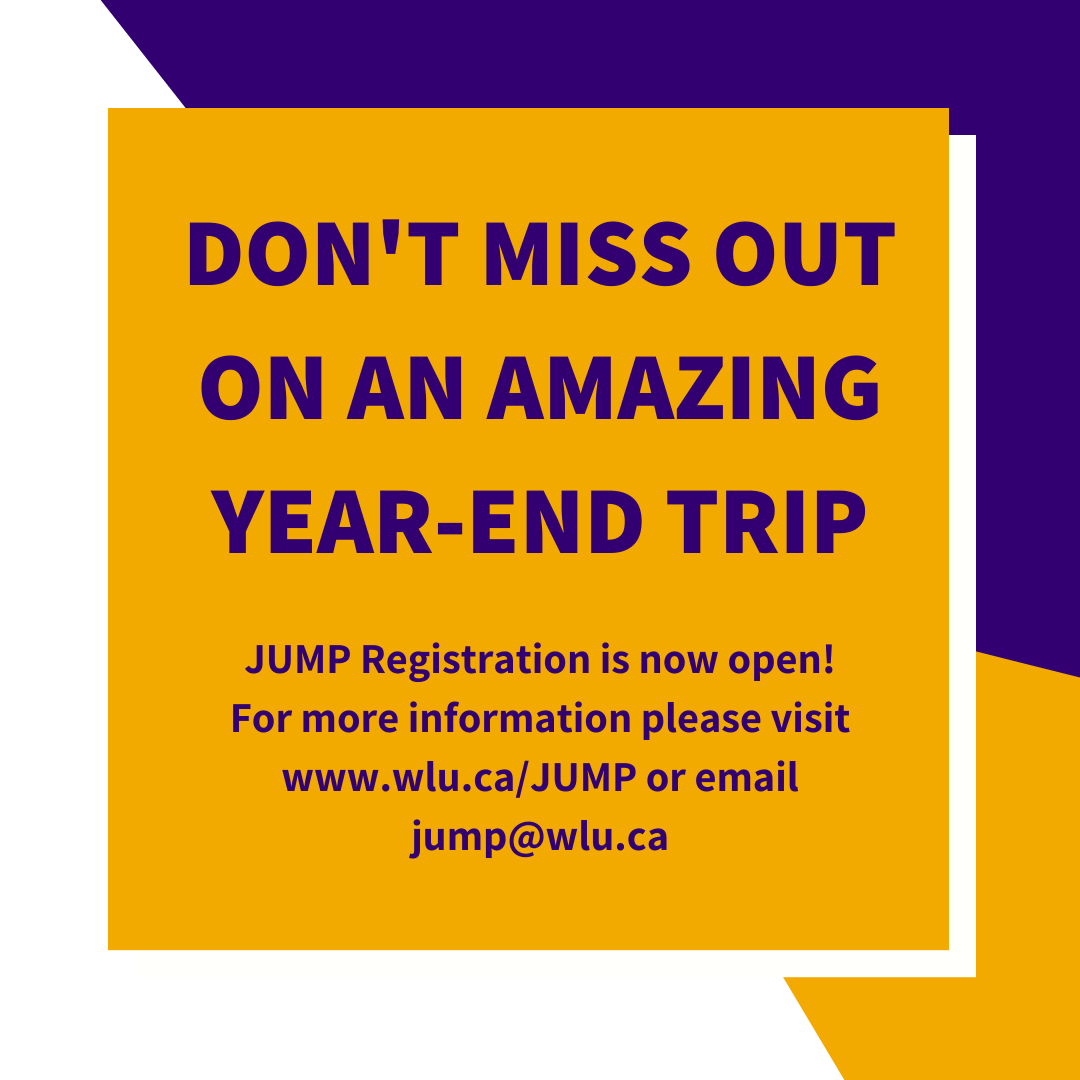 DON'T MISS OUT ON AN AMAZING YEAR-END TRIP

JUMP Registration is now open! For more information please visit www.wlu.ca/JUMP or email jump@wlu.ca